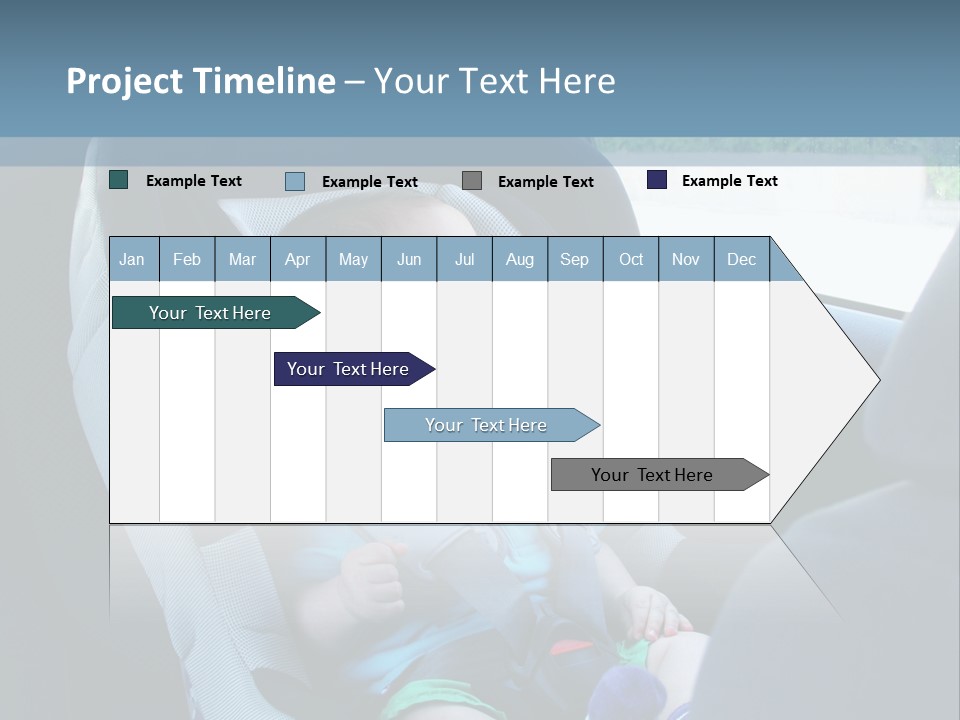 Project Timeline – Your Text Here

Example Text
Example Text
Example Text
Example Text

| Jan | Feb | Mar | Apr | May | Jun | Jul | Aug | Sep | Oct | Nov | Dec |
|---|---|---|---|---|---|---|---|---|---|---|---|

Your Text Here
Your Text Here
Your Text Here
Your Text Here